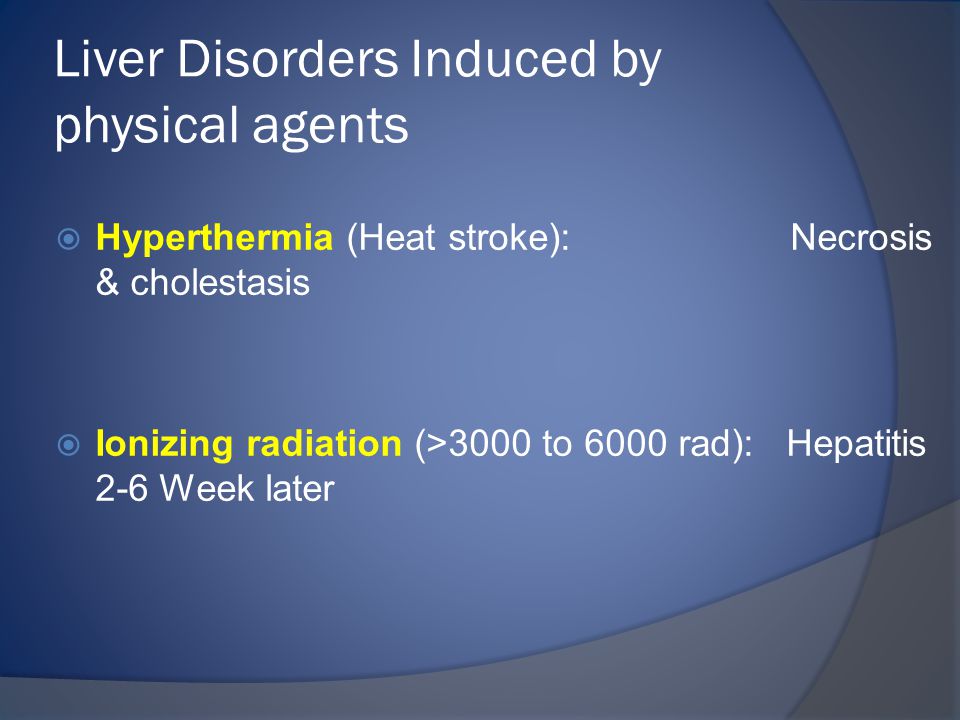 Liver Disorders Induced by physical agents

Hyperthermia (Heat stroke): Necrosis & cholestasis

Ionizing radiation (>3000 to 6000 rad): Hepatitis 2-6 Week later